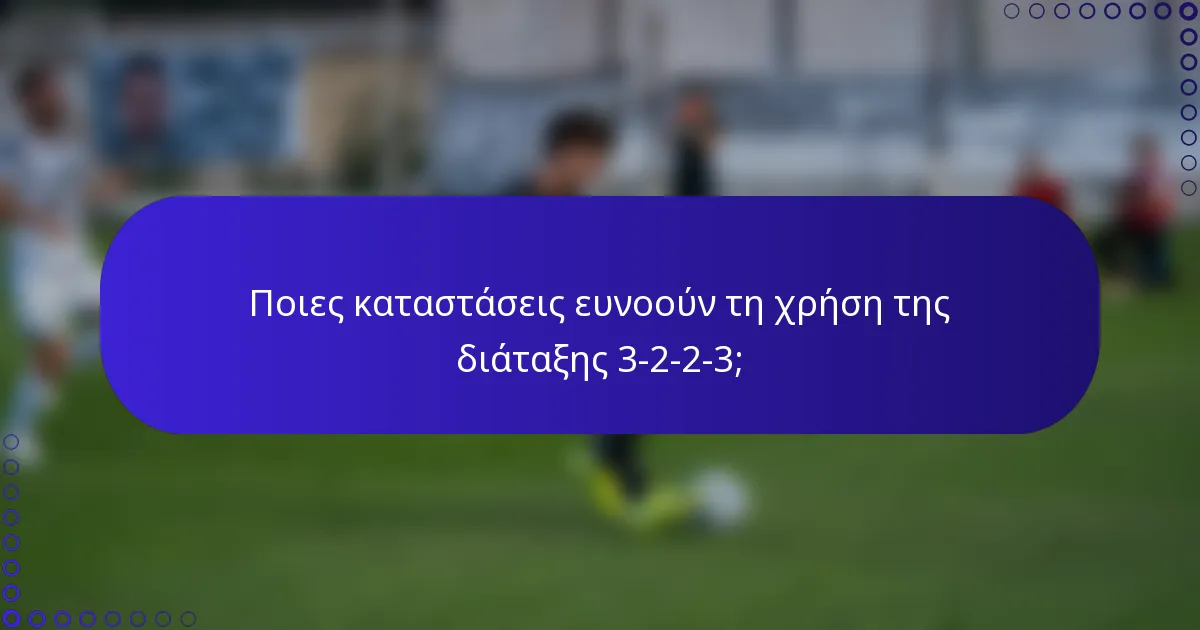 Ποιες καταστάσεις ευνοούν τη χρήση της διάταξης 3-2-2-3;